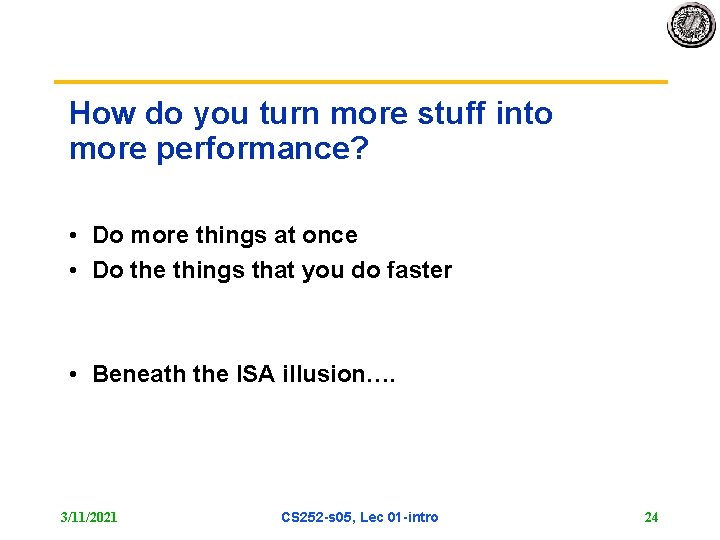 How do you turn more stuff into more performance?

• Do more things at once
• Do the things that you do faster

• Beneath the ISA illusion….

3/11/2021 CS252-s05, Lec 01-intro 24